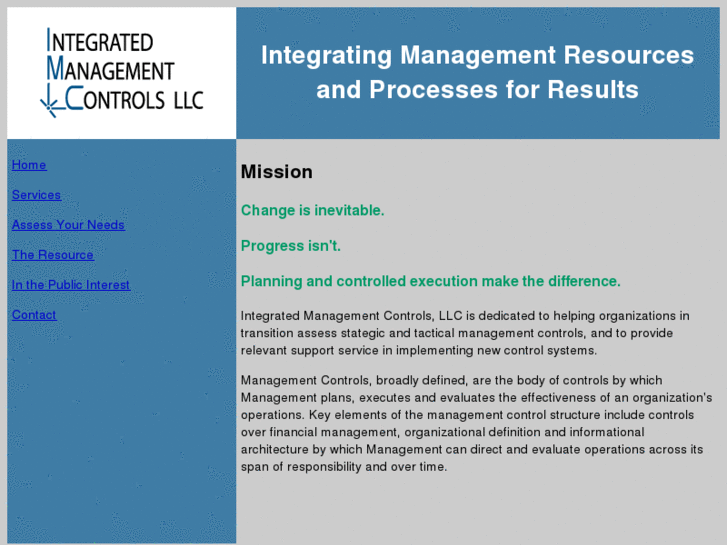 INTEGRATED MANAGEMENT CONTROLS LLC

Integrating Management Resources and Processes for Results

Home

Services

Assess Your Needs

The Resource

In the Public Interest

Contact

Mission

Change is inevitable.

Progress isn't.

Planning and controlled execution make the difference.

Integrated Management Controls, LLC is dedicated to helping organizations in transition assess stategic and tactical management controls, and to provide relevant support service in implementing new control systems.

Management Controls, broadly defined, are the body of controls by which Management plans, executes and evaluates the effectiveness of an organization's operations. Key elements of the management control structure include controls over financial management, organizational definition and informational architecture by which Management can direct and evaluate operations across its span of responsibility and over time.